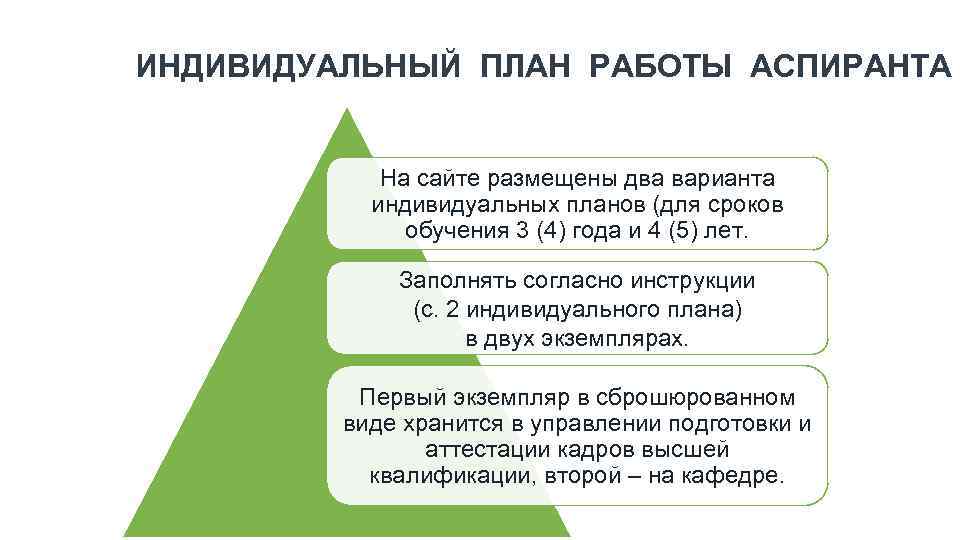 ИНДИВИДУАЛЬНЫЙ ПЛАН РАБОТЫ АСПИРАНТА

На сайте размещены два варианта индивидуальных планов (для сроков обучения 3 (4) года и 4 (5) лет.

Заполнять согласно инструкции (с. 2 индивидуального плана) в двух экземплярах.

Первый экземпляр в сброшюрованном виде хранится в управлении подготовки и аттестации кадров высшей квалификации, второй – на кафедре.